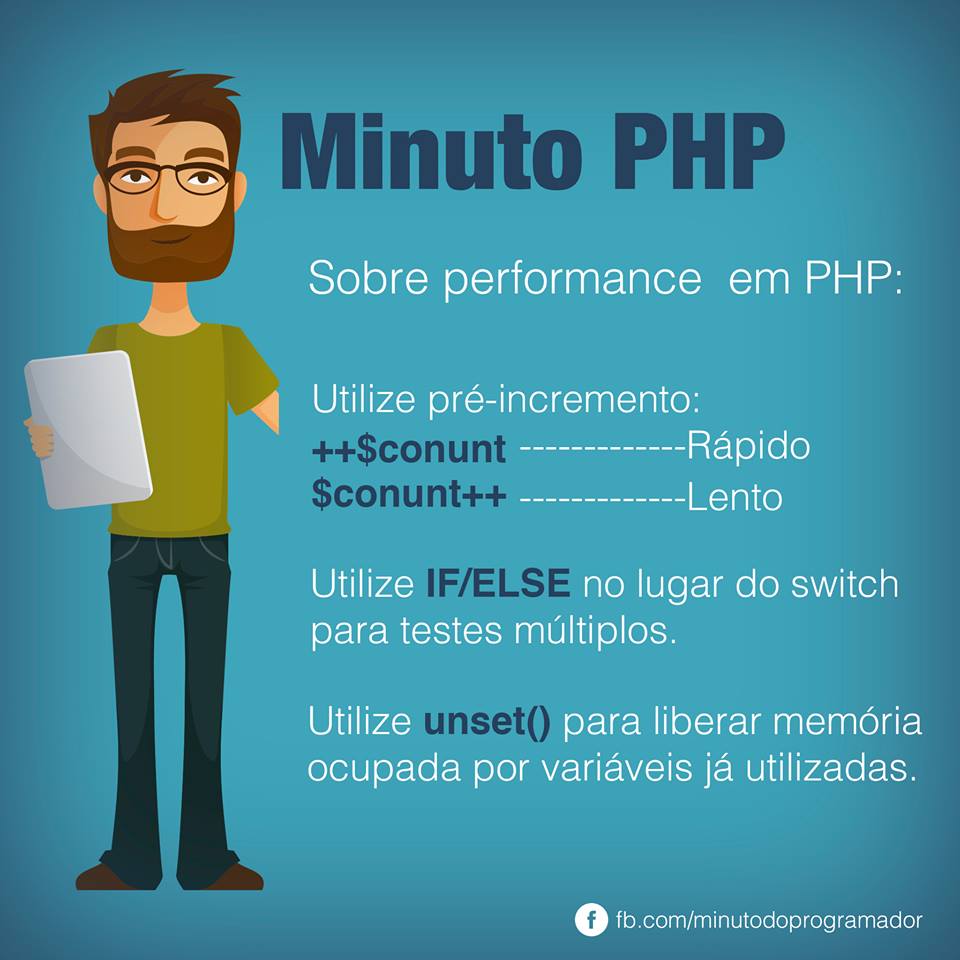 Minuto PHP

Sobre performance  em PHP:

Utilize pré-incremento:
++\$conunt -------------Rápido
\$conunt++ -------------Lento

Utilize IF/ELSE no lugar do switch para testes múltiplos.

Utilize unset() para liberar memória ocupada por variáveis já utilizadas.

f fb.com/minutodoprogramador